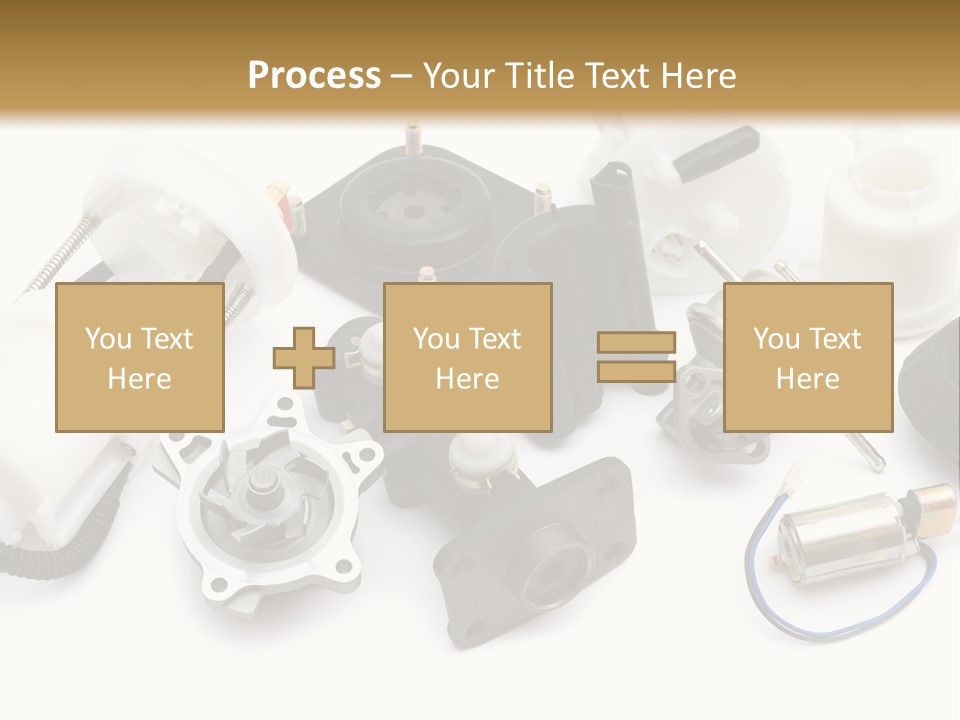 Process – Your Title Text Here

You Text Here

You Text Here

You Text Here